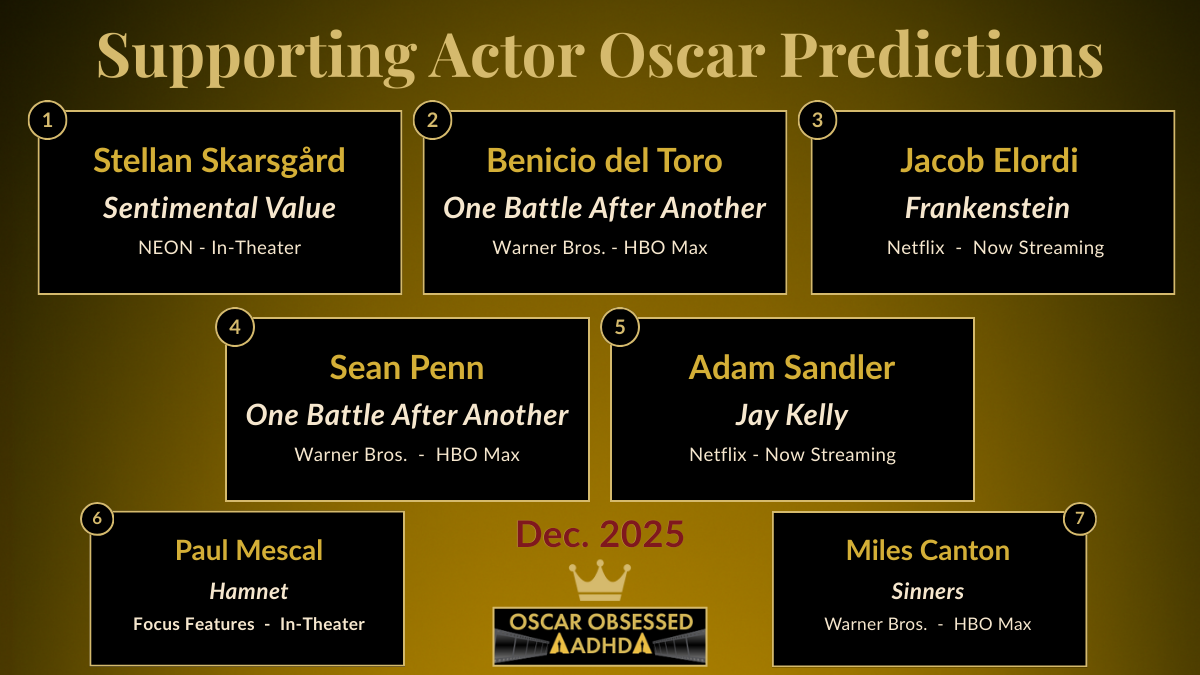 Supporting Actor Oscar Predictions

1
Stellan Skarsgård
Sentimental Value
NEON - In-Theater

2
Benicio del Toro
One Battle After Another
Warner Bros. - HBO Max

3
Jacob Elordi
Frankenstein
Netflix - Now Streaming

4
Sean Penn
One Battle After Another
Warner Bros. - HBO Max

5
Adam Sandler
Jay Kelly
Netflix - Now Streaming

6
Paul Mescal
Hamnet
Focus Features - In-Theater

Dec. 2025

OSCAR OBSESSED
ADHD

7
Miles Canton
Sinners
Warner Bros. - HBO Max